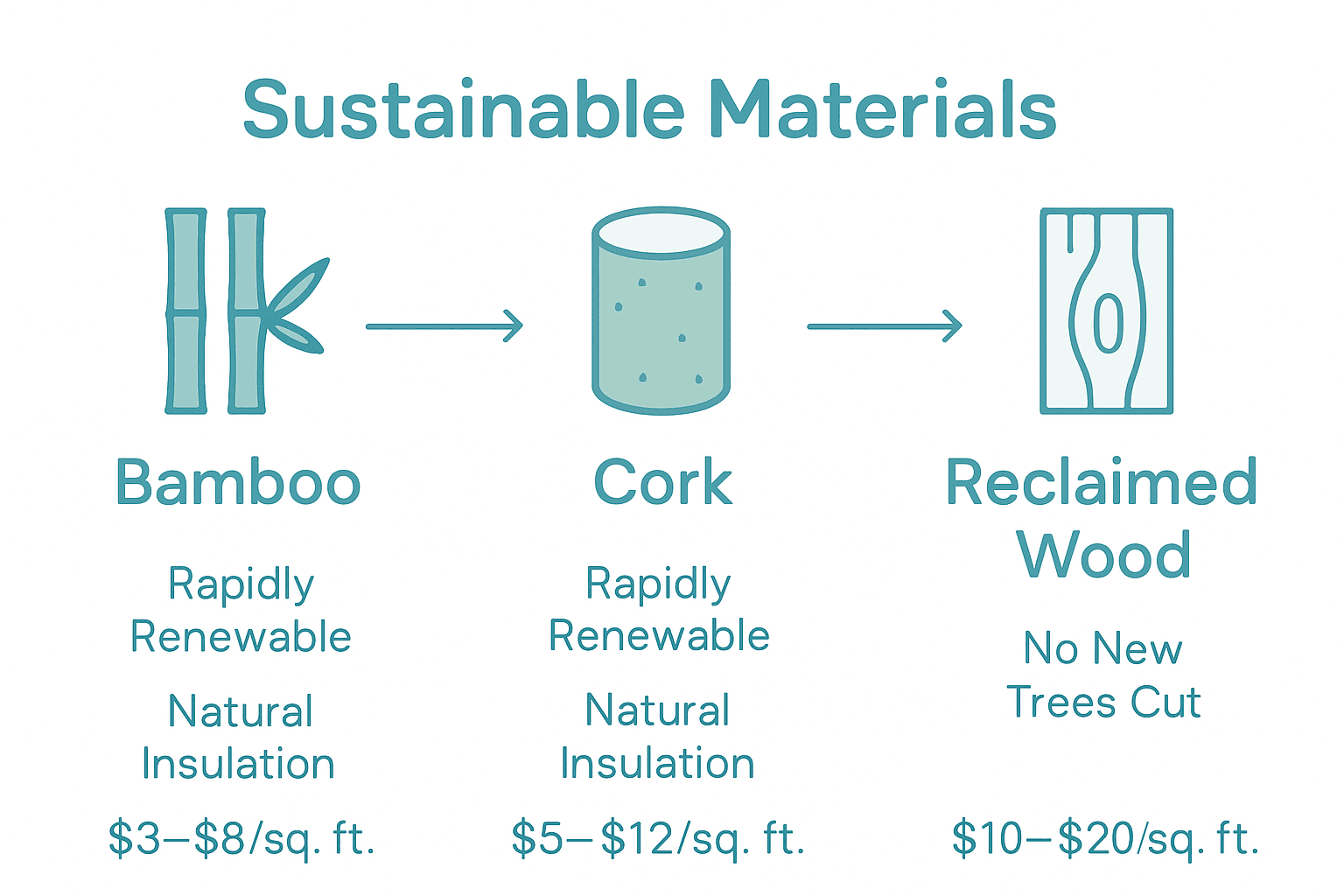 Sustainable Materials

Bamboo

Rapidly Renewable

Natural Insulation

\$3–\$8/sq. ft.

Cork

Rapidly Renewable

Natural Insulation

\$5–\$12/sq. ft.

Reclaimed Wood

No New Trees Cut

\$10–\$20/sq. ft.